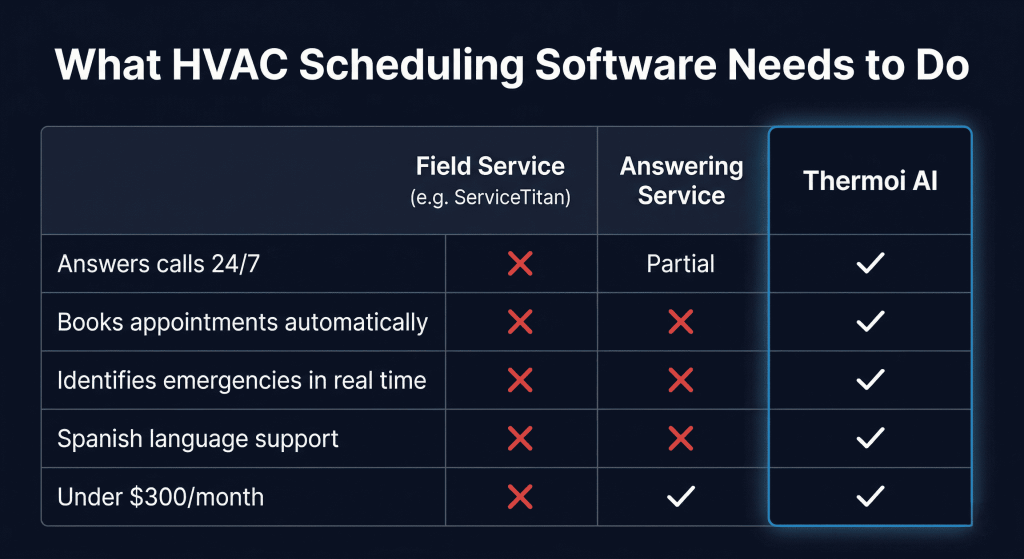 What HVAC Scheduling Software Needs to Do

| | Field Service (e.g. ServiceTitan) | Answering Service | Thermoi AI |
|---|---|---|---|
| Answers calls 24/7 | ✗ | Partial | ✓ |
| Books appointments automatically | ✗ | ✗ | ✓ |
| Identifies emergencies in real time | ✗ | ✗ | ✓ |
| Spanish language support | ✗ | ✗ | ✓ |
| Under \$300/month | ✗ | ✓ | ✓ |